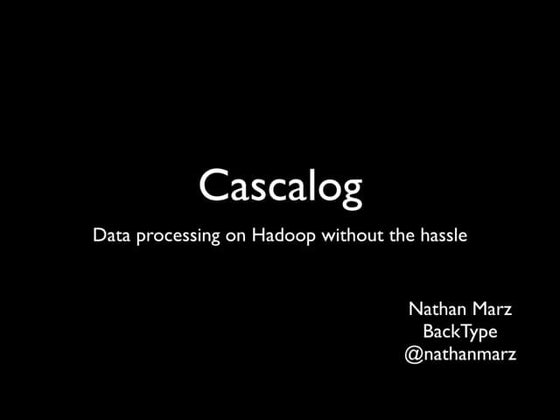 Cascalog

Data processing on Hadoop without the hassle

Nathan Marz
BackType
@nathanmarz